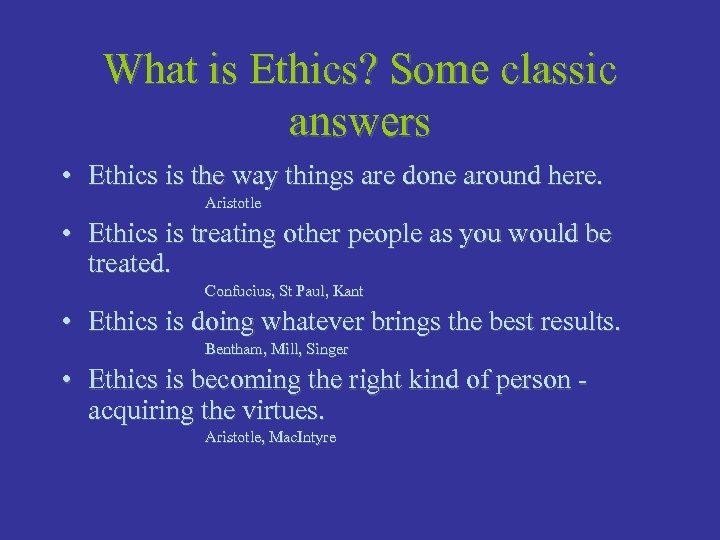 What is Ethics? Some classic answers

• Ethics is the way things are done around here.
Aristotle

• Ethics is treating other people as you would be treated.
Confucius, St Paul, Kant

• Ethics is doing whatever brings the best results.
Bentham, Mill, Singer

• Ethics is becoming the right kind of person - acquiring the virtues.
Aristotle, MacIntyre